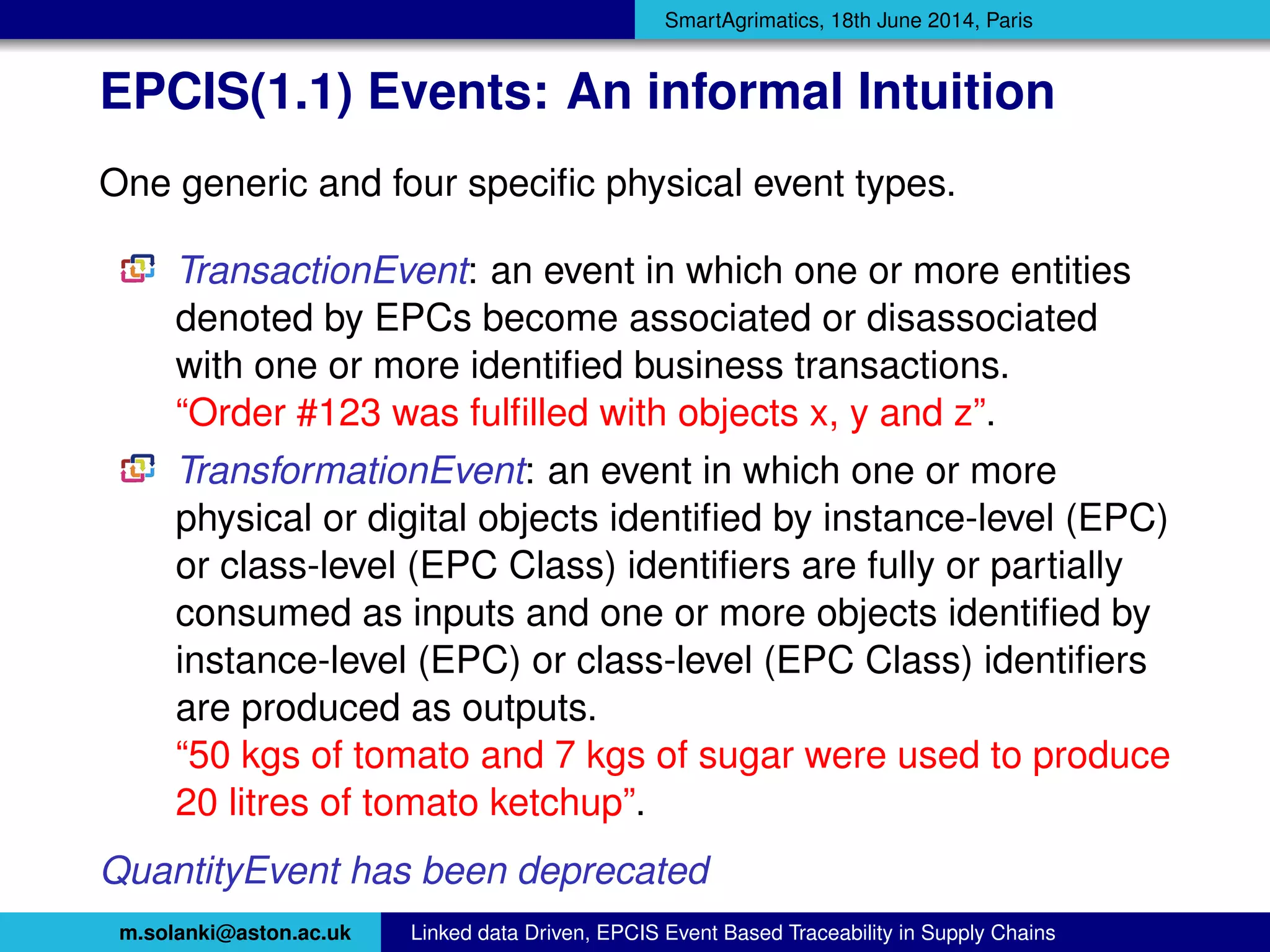 SmartAgrimatics, 18th June 2014, Paris

EPCIS(1.1) Events: An informal Intuition

One generic and four specific physical event types.

TransactionEvent: an event in which one or more entities denoted by EPCs become associated or disassociated with one or more identified business transactions. “Order #123 was fulfilled with objects x, y and z”.

TransformationEvent: an event in which one or more physical or digital objects identified by instance-level (EPC) or class-level (EPC Class) identifiers are fully or partially consumed as inputs and one or more objects identified by instance-level (EPC) or class-level (EPC Class) identifiers are produced as outputs. “50 kgs of tomato and 7 kgs of sugar were used to produce 20 litres of tomato ketchup”.

QuantityEvent has been deprecated

m.solanki@aston.ac.uk

Linked data Driven, EPCIS Event Based Traceability in Supply Chains